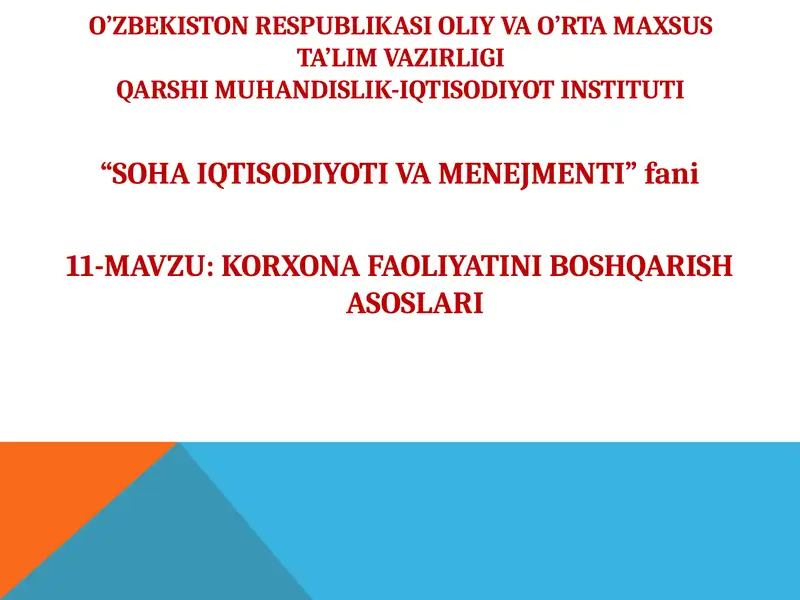 O’ZBEKISTON RESPUBLIKASI OLIY VA O’RTA MAXSUS TA’LIM VAZIRLIGI
QARSHI MUHANDISLIK-IQTISODIYOT INSTITUTI

“SOHA IQTISODIYOTI VA MENEJMENTI” fani

11-MAVZU: KORXONA FAOLIYATINI BOSHQARISH ASOSLARI